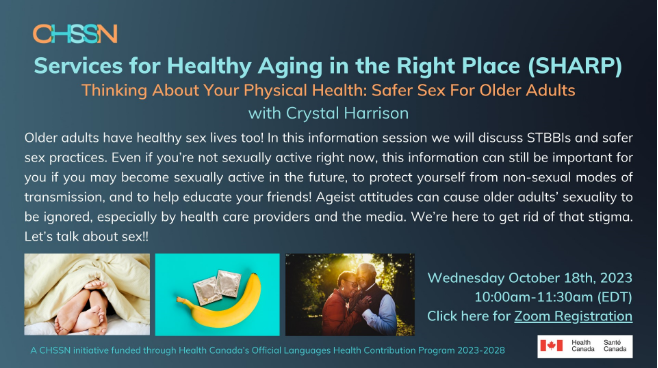 CHSSN

Services for Healthy Aging in the Right Place (SHARP)

Thinking About Your Physical Health: Safer Sex For Older Adults

with Crystal Harrison

Older adults have healthy sex lives too! In this information session we will discuss STBBIs and safer sex practices. Even if you're not sexually active right now, this information can still be important for you if you may become sexually active in the future, to protect yourself from non-sexual modes of transmission, and to help educate your friends! Ageist attitudes can cause older adults' sexuality to be ignored, especially by health care providers and the media. We're here to get rid of that stigma. Let's talk about sex!!

Wednesday October 18th, 2023
10:00am-11:30am (EDT)
Click here for Zoom Registration

A CHSSN initiative funded through Health Canada's Official Languages Health Contribution Program 2023-2028

Health Canada Santé Canada